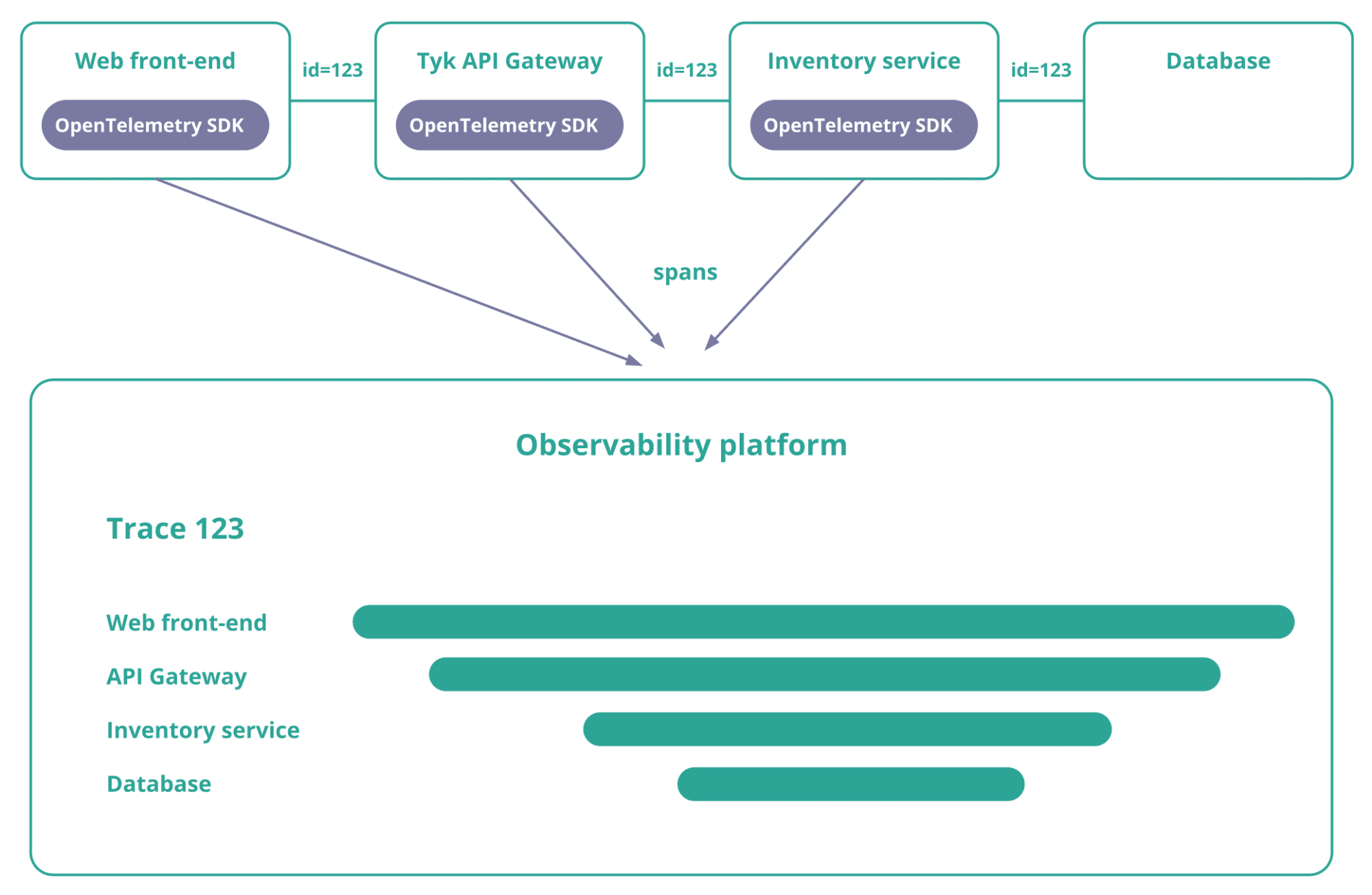 Web front-end

OpenTelemetry SDK

id=123

Tyk API Gateway

OpenTelemetry SDK

id=123

Inventory service

OpenTelemetry SDK

id=123

Database

spans

Observability platform

Trace 123

Web front-end

API Gateway

Inventory service

Database